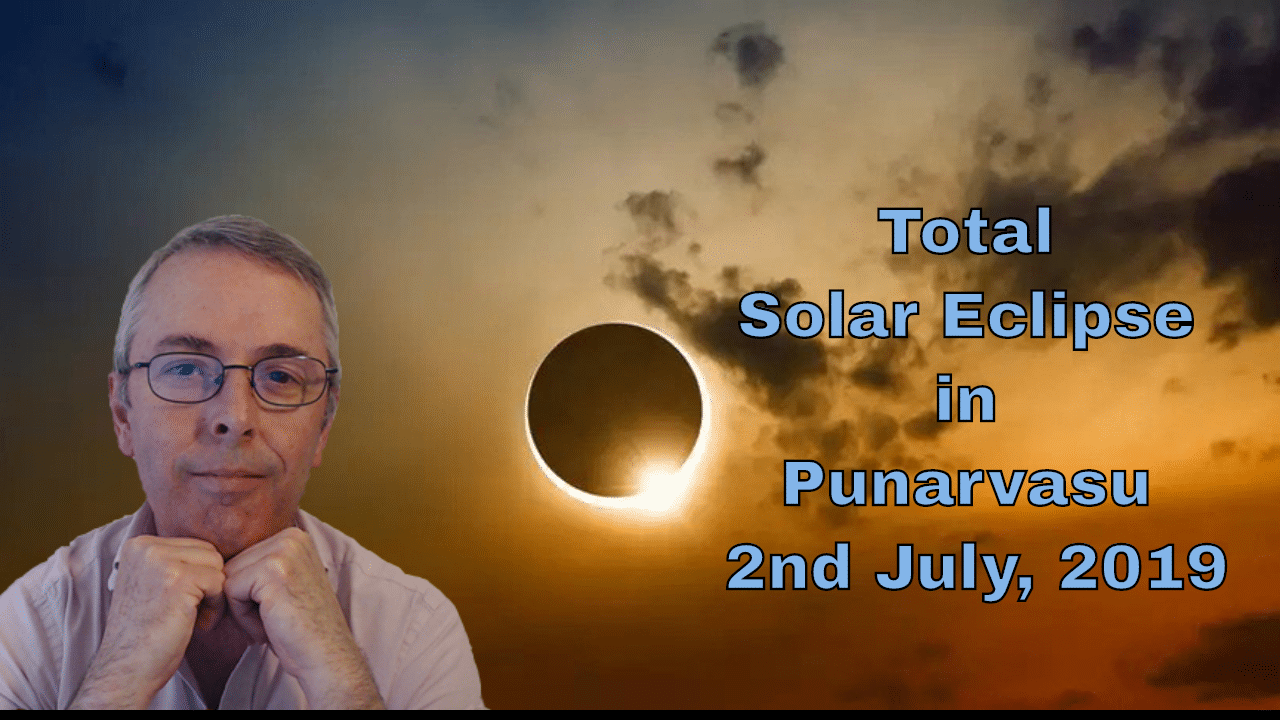 Total
Solar Eclipse
in
Punarvasu
2nd July, 2019